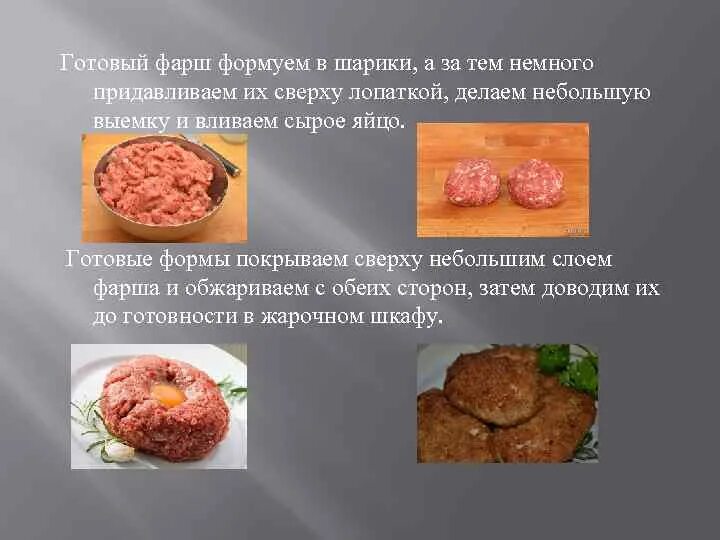 Готовый фарш формуем в шарики, а за тем немного придавливаем их сверху лопаткой, делаем небольшую выемку и вливаем сырое яйцо.

Готовые формы покрываем сверху небольшим слоем фарша и обжариваем с обеих сторон, затем доводим их до готовности в жарочном шкафу.